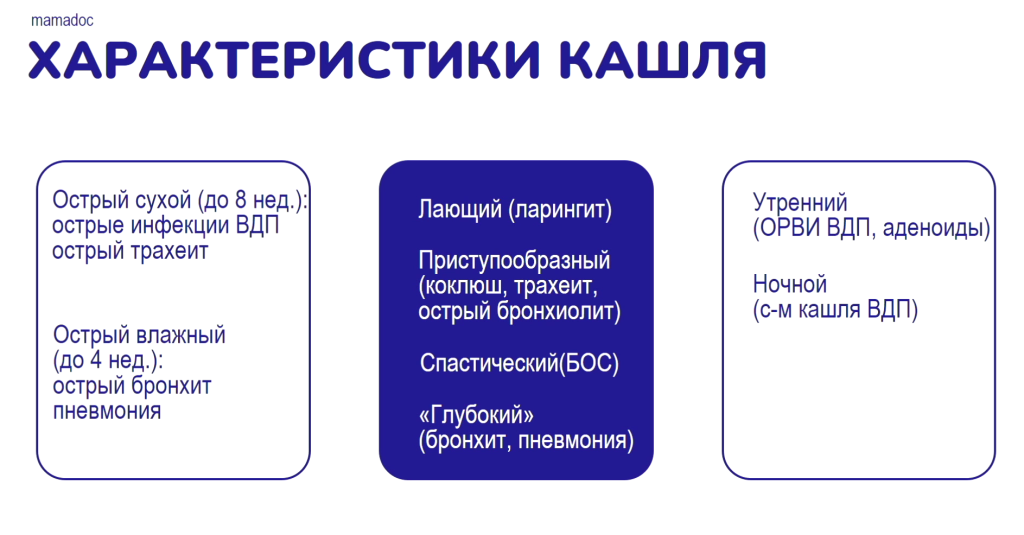 mamadoc

ХАРАКТЕРИСТИКИ КАШЛЯ

Острый сухой (до 8 нед.):
острые инфекции ВДП
острый трахеит

Острый влажный
(до 4 нед.):
острый бронхит
пневмония

Лающий (ларингит)

Приступообразный
(коклюш, трахеит,
острый бронхиолит)

Спастический(БОС)

«Глубокий»
(бронхит, пневмония)

Утренний
(ОРВИ ВДП, аденоиды)

Ночной
(с-м кашля ВДП)